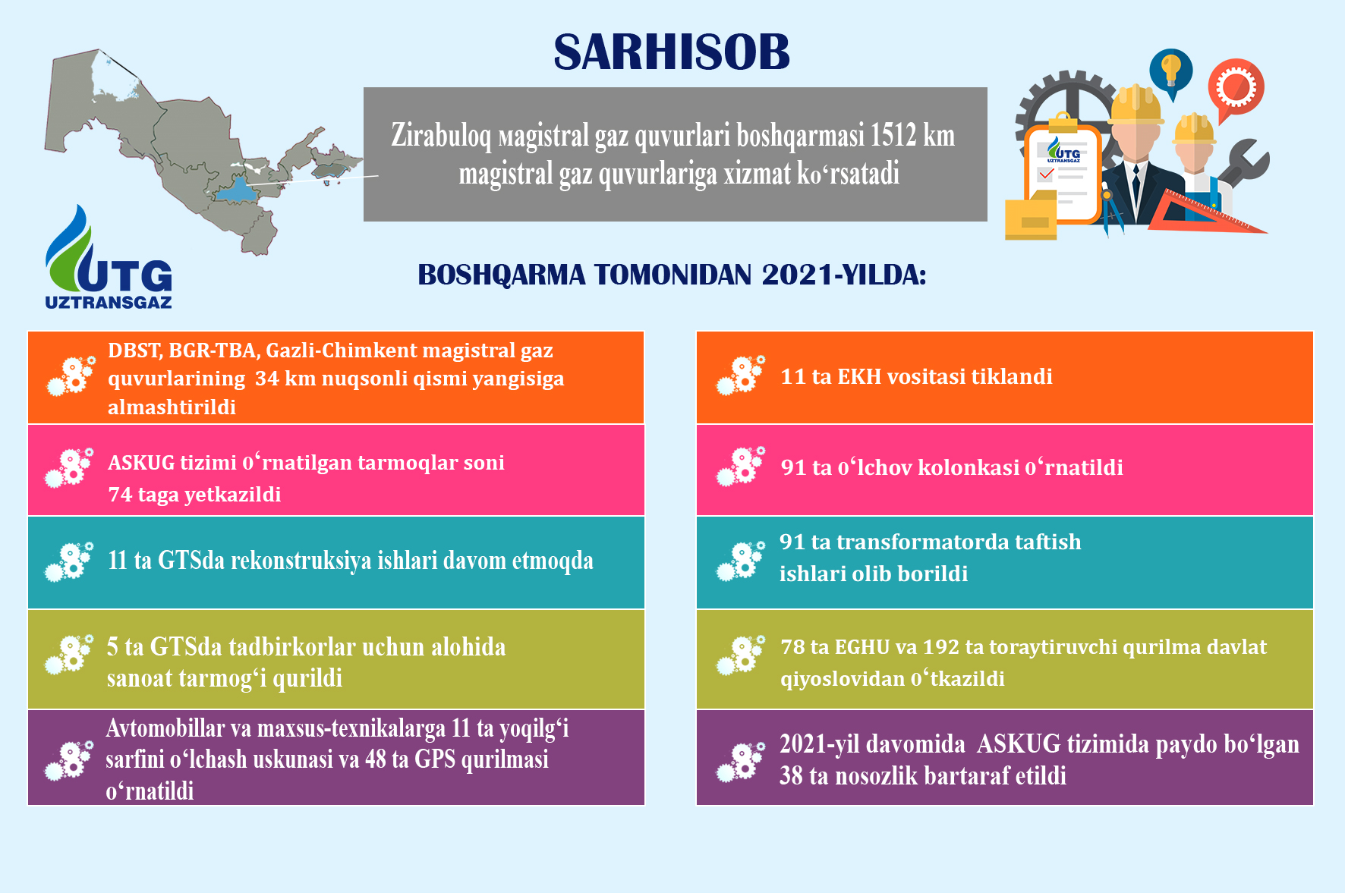 SARHISOB

Zirabuloq magistral gaz quvurlari boshqarmasi 1512 km magistral gaz quvurlariga xizmat ko‘rsatadi

UTG
UZTRANSGAZ

UTG
UZTRANSGAZ

BOSHQARMA TOMONIDAN 2021-YILDA:

DBST, BGR-TBA, Gazli-Chimkent magistral gaz quvurlarining 34 km nuqsonli qismi yangisiga almashtirildi

ASKUG tizimi o‘rnatilgan tarmoqlar soni 74 taga yetkazildi

11 ta GTSda rekonstruksiya ishlari davom etmoqda

5 ta GTSda tadbirkorlar uchun alohida sanoat tarmog‘i qurildi

Avtomobillar va maxsus-texnikalarga 11 ta yoqilg‘i sarfini o‘lchash uskunasi va 48 ta GPS qurilmasi o‘rnatildi

11 ta EKH vositasi tiklandi

91 ta o‘lchov kolonkasi o‘rnatildi

91 ta transformatorda taftish ishlari olib borildi

78 ta EGHU va 192 ta toraytiruvchi qurilma davlat qiyoslovidan o‘tkazildi

2021-yil davomida ASKUG tizimida paydo bo‘lgan 38 ta nosozlik bartaraf etildi